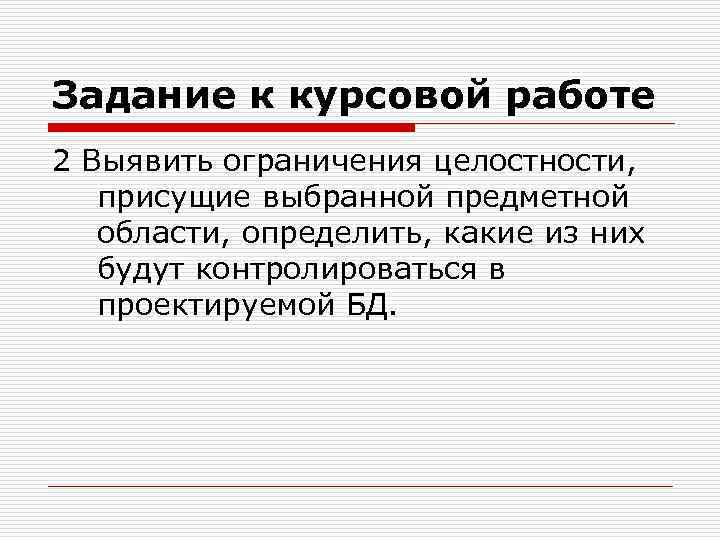 Задание к курсовой работе

2 Выявить ограничения целостности, присущие выбранной предметной области, определить, какие из них будут контролироваться в проектируемой БД.